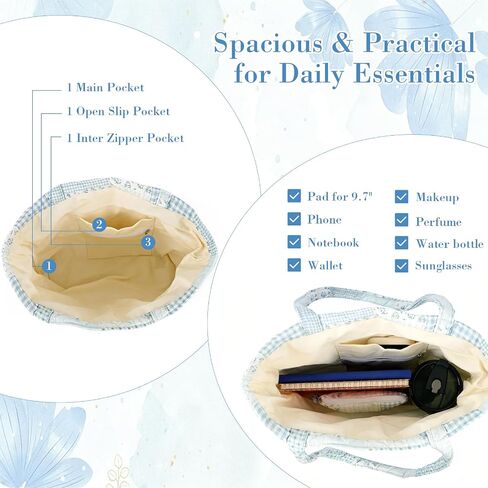 Spacious & Practical for Daily Essentials

1 Main Pocket

1 Open Slip Pocket

1 Inter Zipper Pocket

2

3

1

Pad for 9.7"
Phone
Notebook
Wallet

Makeup
Perfume
Water bottle
Sunglasses